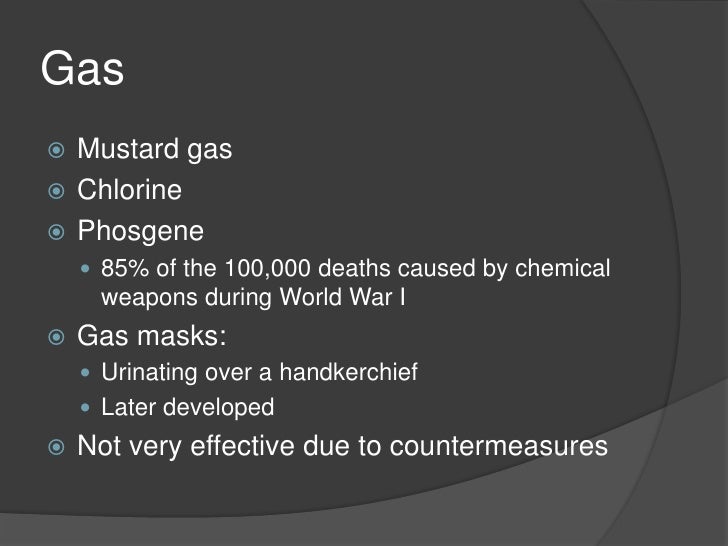 Gas

Mustard gas
Chlorine
Phosgene
85% of the 100,000 deaths caused by chemical weapons during World War I
Gas masks:
Urinating over a handkerchief
Later developed
Not very effective due to countermeasures